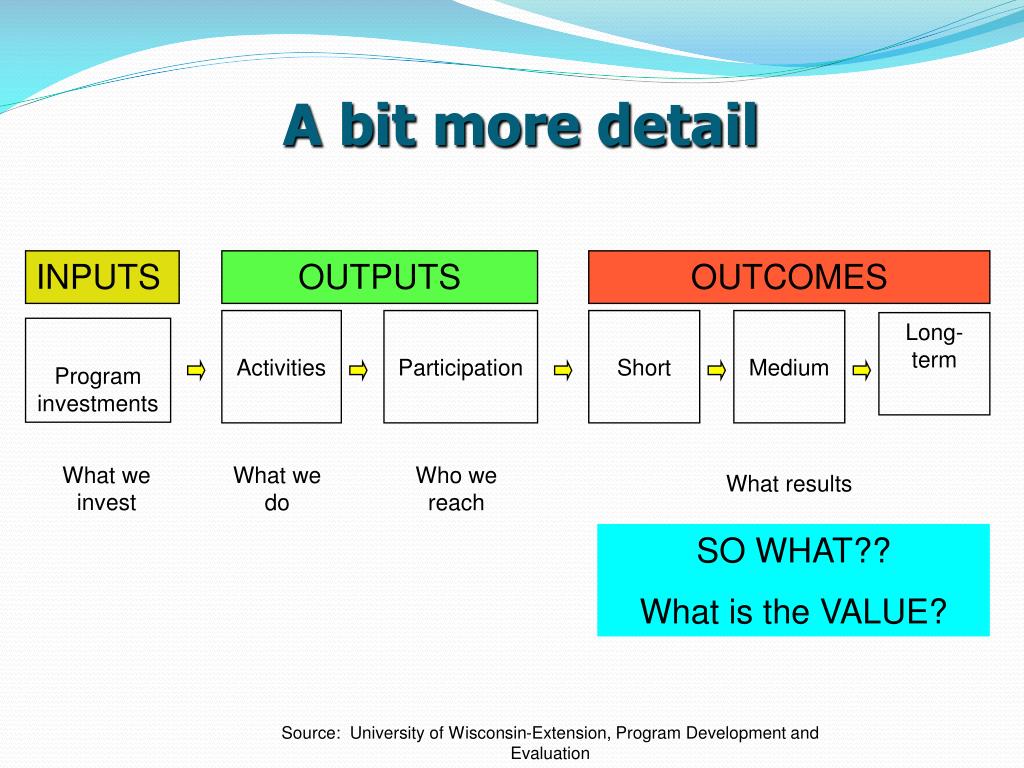 A bit more detail

INPUTS

OUTPUTS

OUTCOMES

Program investments

Activities

Participation

Short

Medium

Long-term

What we invest

What we do

Who we reach

What results

SO WHAT??

What is the VALUE?

Source: University of Wisconsin-Extension, Program Development and Evaluation